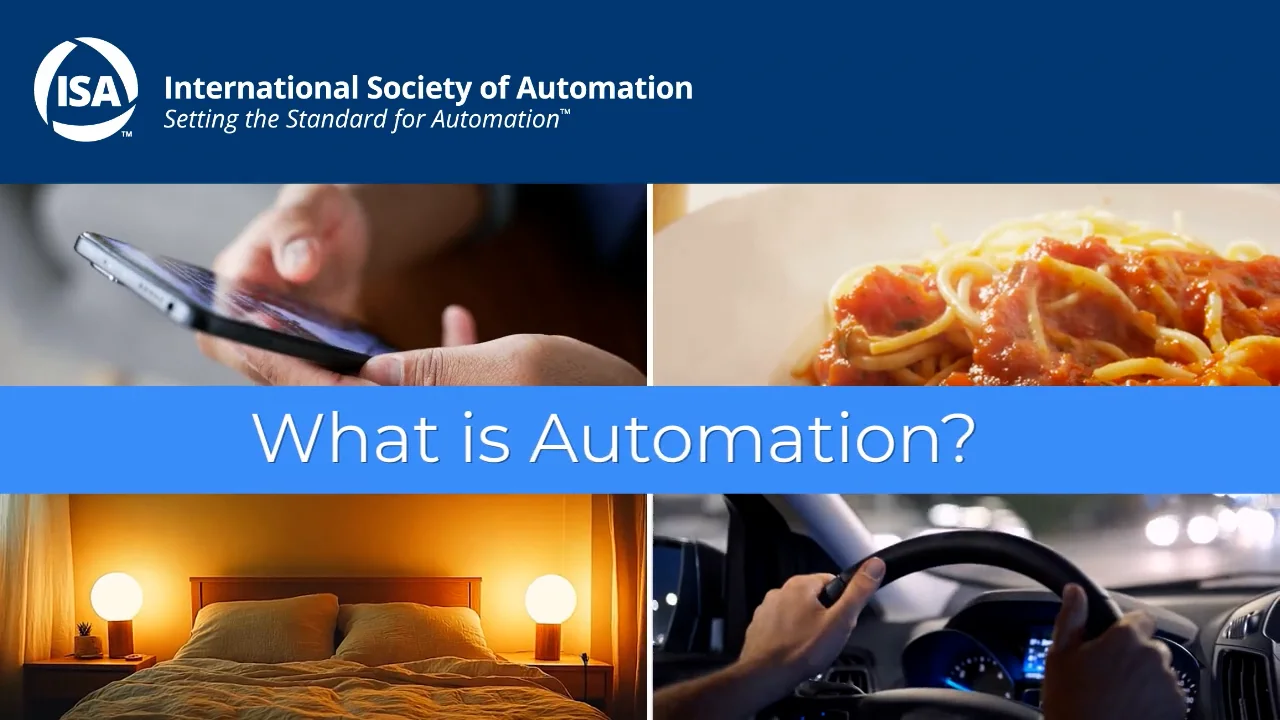 ISA™

International Society of Automation
Setting the Standard for Automation™

What is Automation?